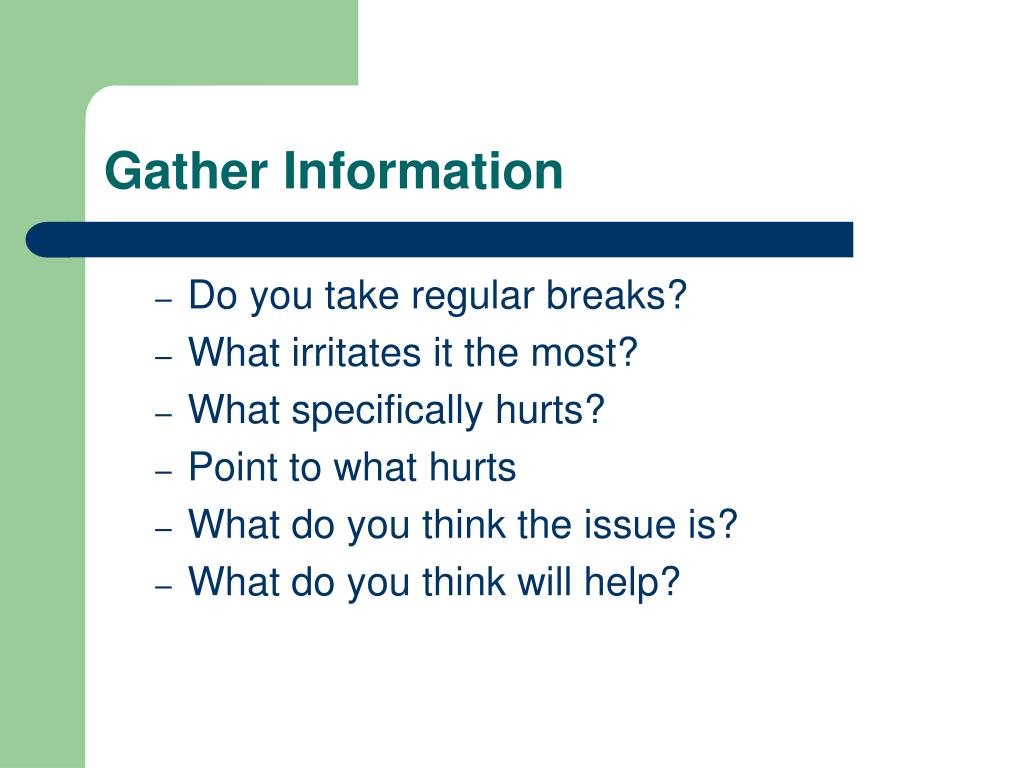 Gather Information

– Do you take regular breaks?
– What irritates it the most?
– What specifically hurts?
– Point to what hurts
– What do you think the issue is?
– What do you think will help?